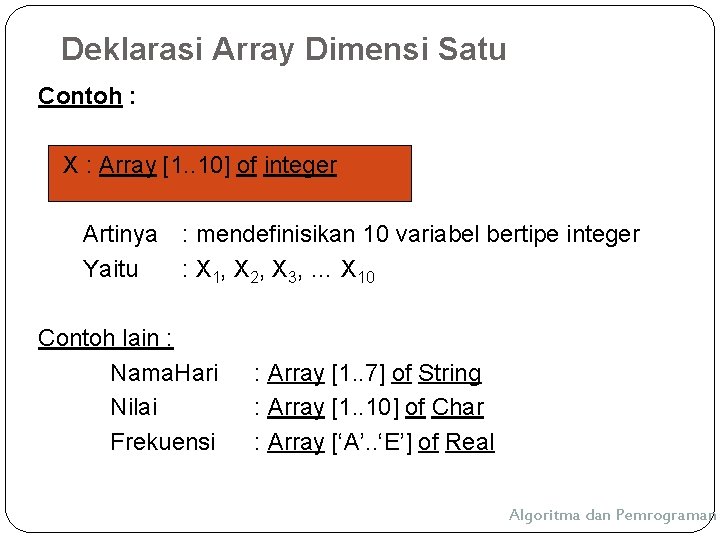 Deklarasi Array Dimensi Satu

Contoh :

X : Array [1..10] of integer

Artinya : mendefinisikan 10 variabel bertipe integer
Yaitu : $X_1$, $X_2$, $X_3$, ... $X_{10}$

Contoh lain :

NamaHari : Array [1..7] of String
Nilai : Array [1..10] of Char
Frekuensi : Array ['A'..'E'] of Real

Algoritma dan Pemrograman